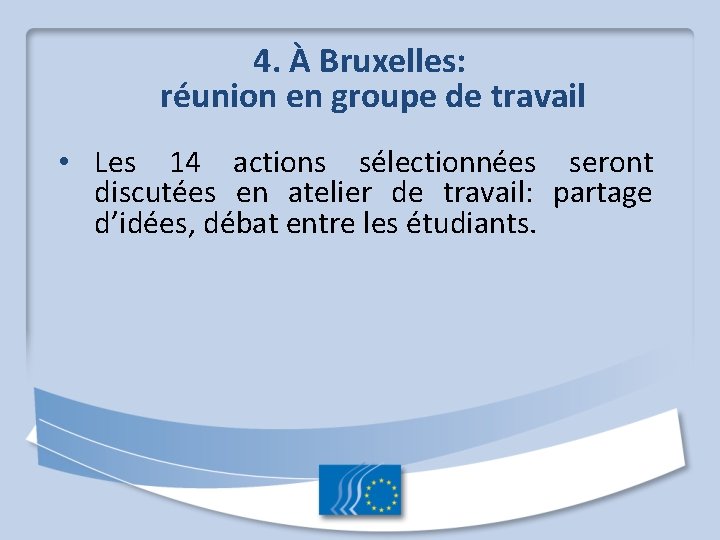 4. À Bruxelles:
réunion en groupe de travail

• Les 14 actions sélectionnées seront discutées en atelier de travail: partage d'idées, débat entre les étudiants.